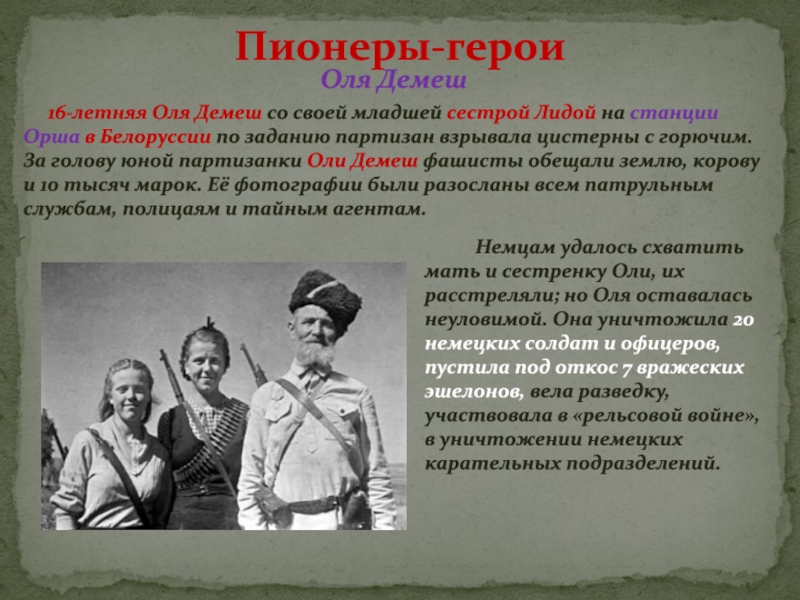 Пионеры-герои
Оля Демеш

16-летняя Оля Демеш со своей младшей сестрой Лидой на станции Орша в Белоруссии по заданию партизан взрывала цистерны с горючим. За голову юной партизанки Оли Демеш фашисты обещали землю, корову и 10 тысяч марок. Её фотографии были разосланы всем патрульным службам, полицаям и тайным агентам.

Немцам удалось схватить мать и сестренку Оли, их расстреляли; но Оля оставалась неуловимой. Она уничтожила 20 немецких солдат и офицеров, пустила под откос 7 вражеских эшелонов, вела разведку, участвовала в «рельсовой войне», в уничтожении немецких карательных подразделений.